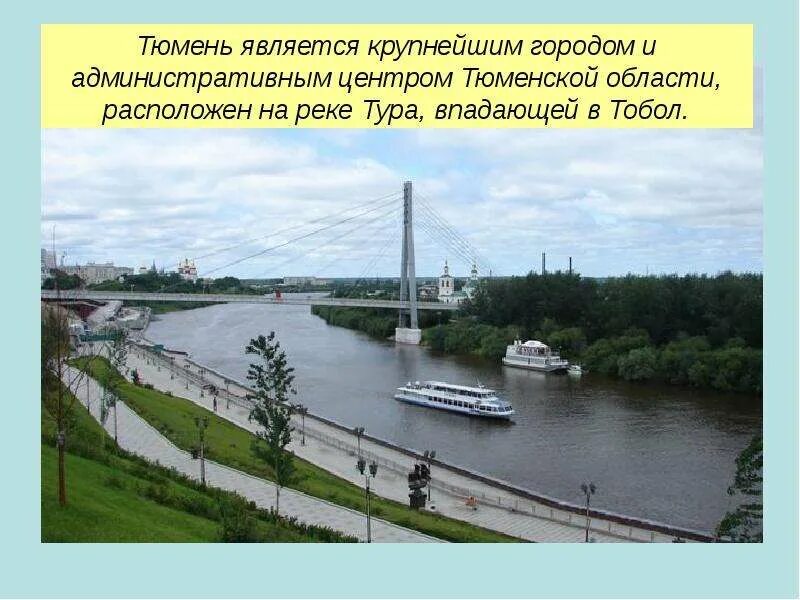 Тюмень является крупнейшим городом и административным центром Тюменской области, расположен на реке Тура, впадающей в Тобол.